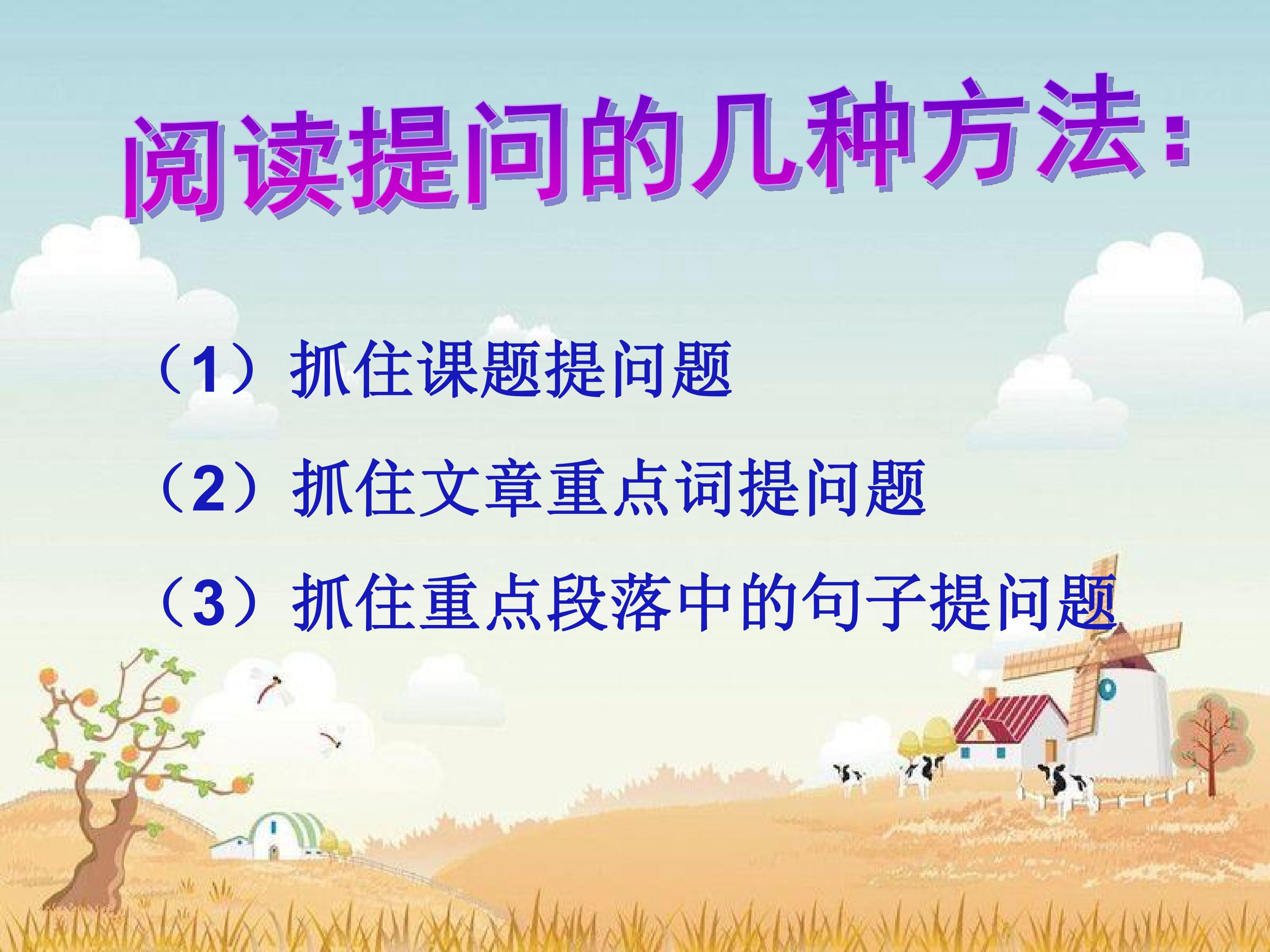 阅读提问的几种方法:

（1）抓住课题提问题

（2）抓住文章重点词提问题

（3）抓住重点段落中的句子提问题